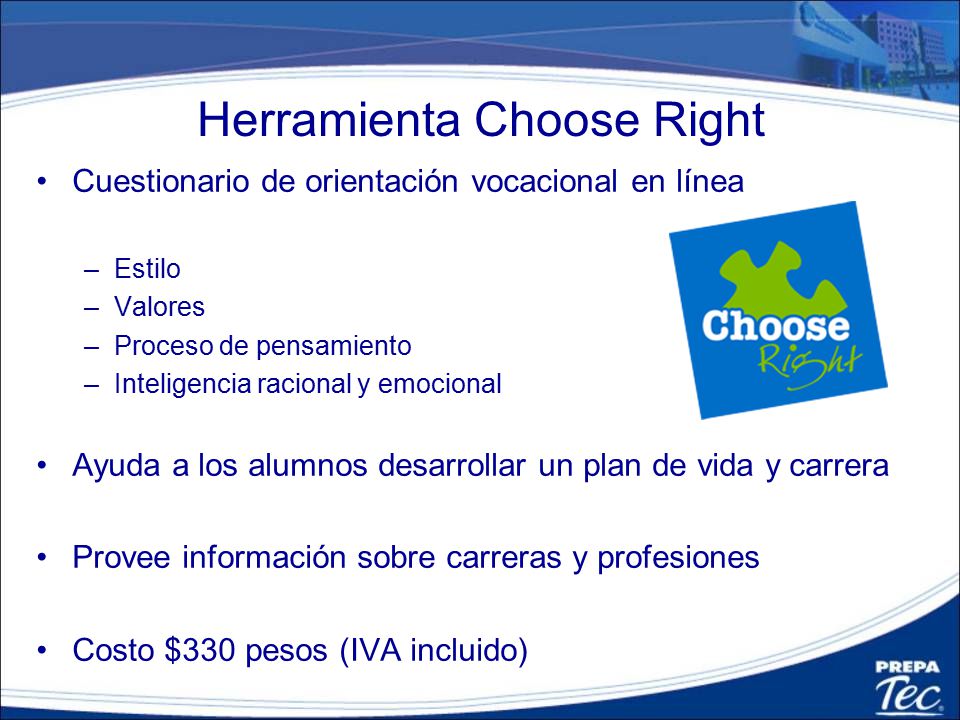 Herramienta Choose Right

• Cuestionario de orientación vocacional en línea

– Estilo
– Valores
– Proceso de pensamiento
– Inteligencia racional y emocional

Choose Right

• Ayuda a los alumnos desarrollar un plan de vida y carrera

• Provee información sobre carreras y profesiones

• Costo \$330 pesos (IVA incluido)

PREPA Tec